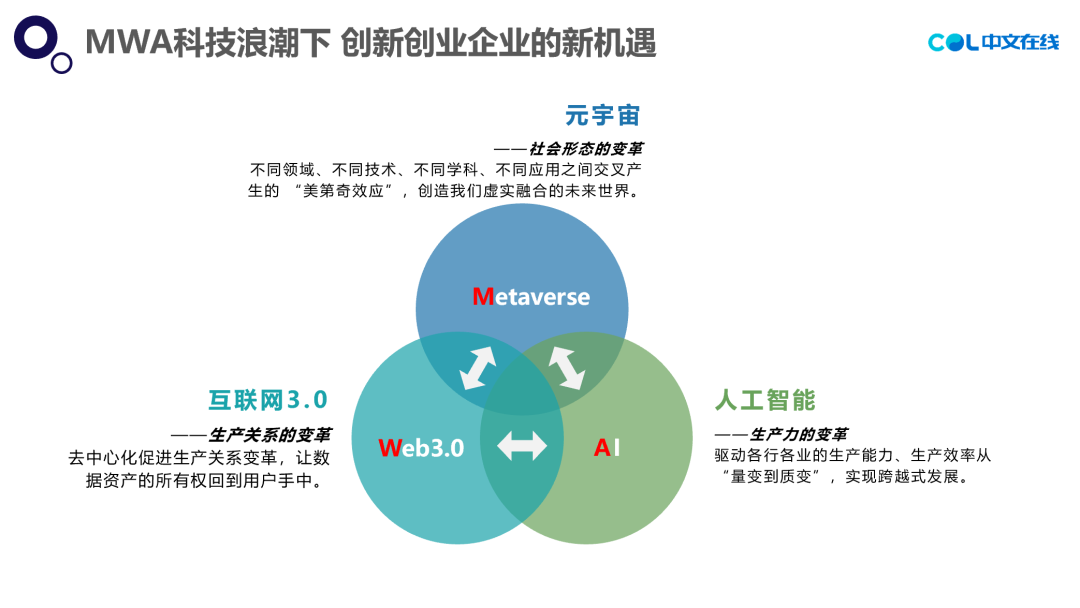 MWA科技浪潮下 创新创业企业的新机遇

COL中文在线

元宇宙

——社会形态的变革

不同领域、不同技术、不同学科、不同应用之间交叉产生的 “美第奇效应”，创造我们虚实融合的未来世界。

Metaverse

互联网3.0

——生产关系的变革

去中心化促进生产关系变革，让数据资产的所有权回到用户手中。

Web3.0

AI

人工智能

——生产力的变革

驱动各行各业的生产能力、生产效率从“量变到质变”，实现跨越式发展。